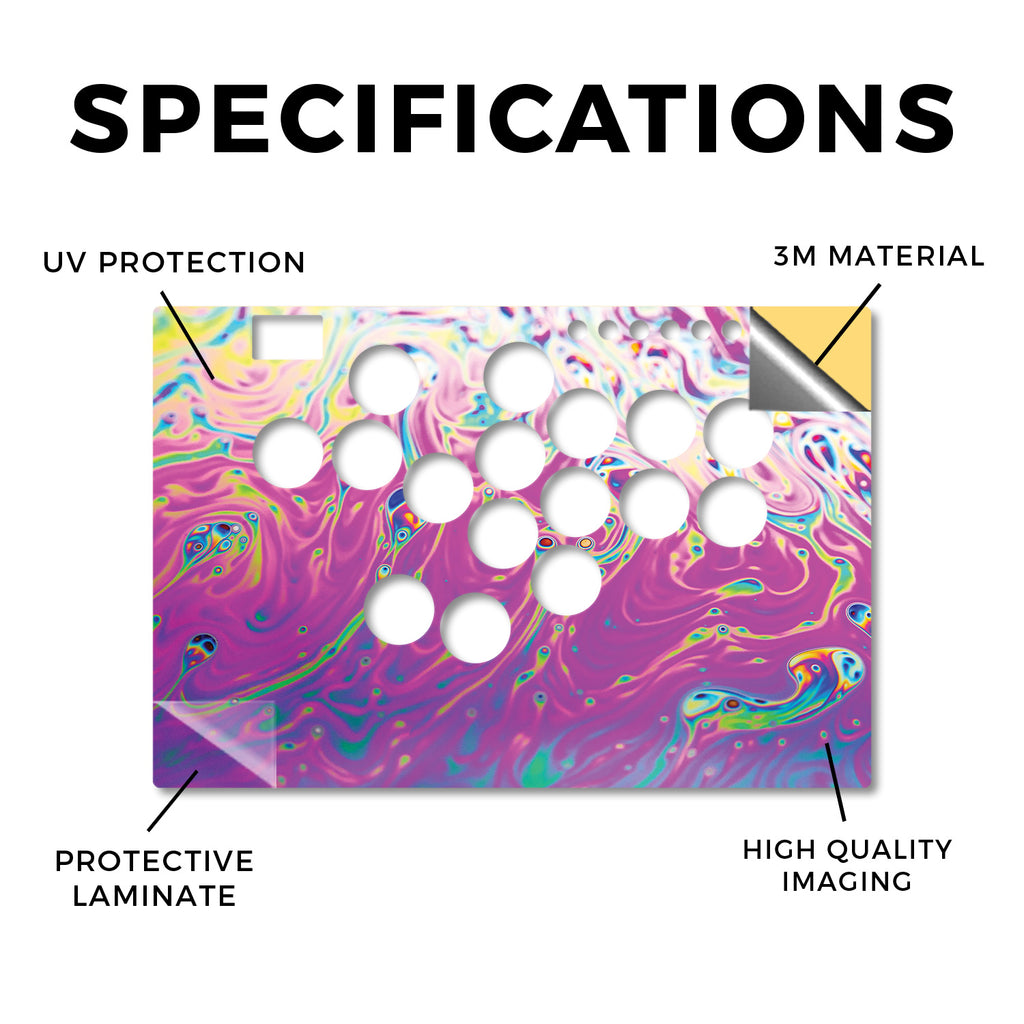 SPECIFICATIONS

UV PROTECTION

3M MATERIAL

PROTECTIVE LAMINATE

HIGH QUALITY IMAGING